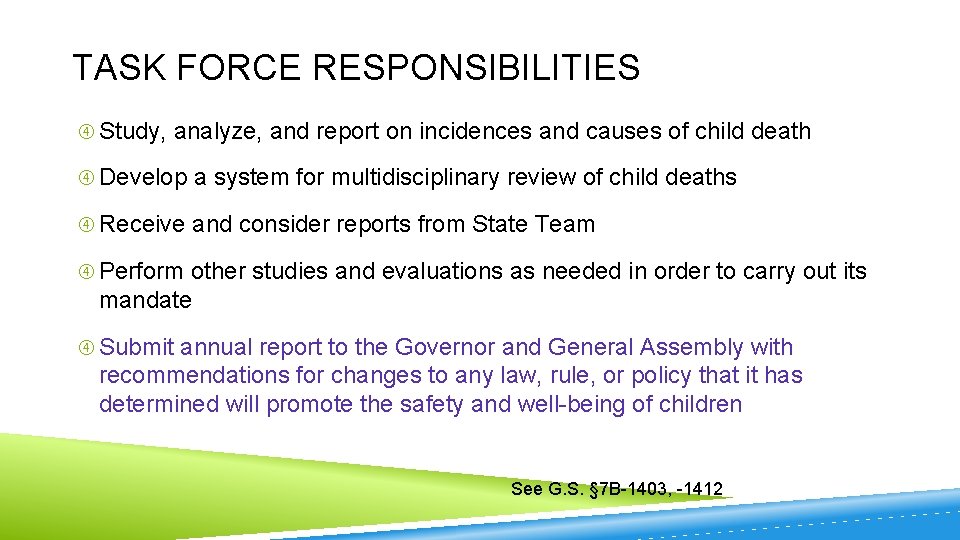 TASK FORCE RESPONSIBILITIES

Study, analyze, and report on incidences and causes of child death

Develop a system for multidisciplinary review of child deaths

Receive and consider reports from State Team

Perform other studies and evaluations as needed in order to carry out its mandate

Submit annual report to the Governor and General Assembly with recommendations for changes to any law, rule, or policy that it has determined will promote the safety and well-being of children

See G.S. §7B-1403, -1412